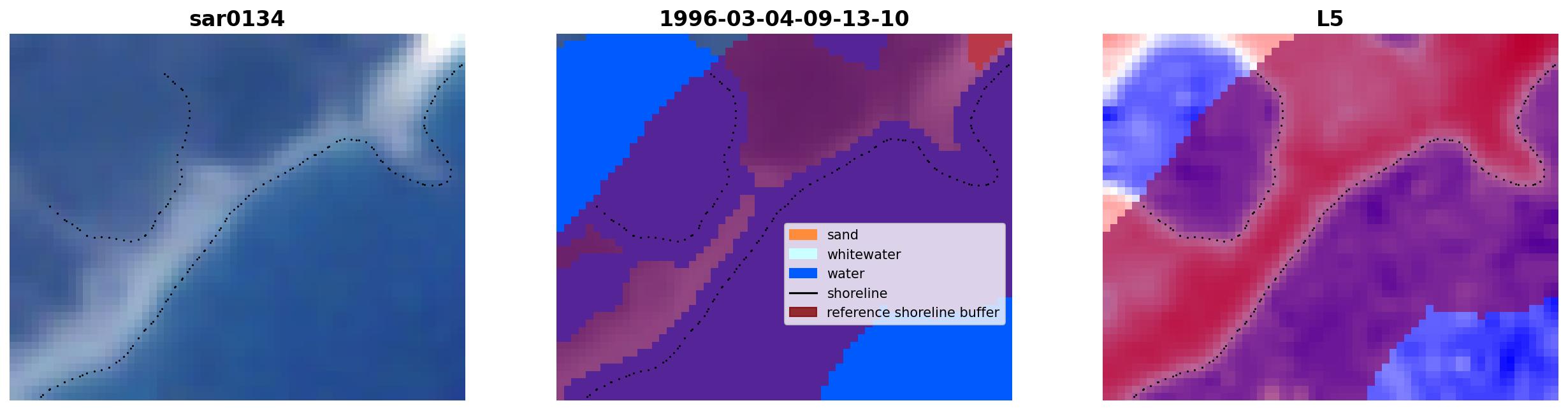 sar0134

1996-03-04-09-13-10

sand
whitewater
water
shoreline
reference shoreline buffer

L5